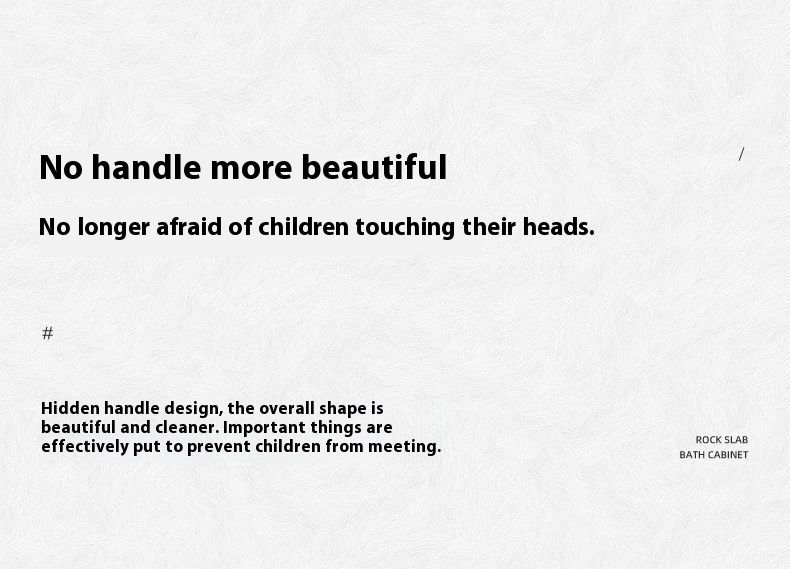 No handle more beautiful

/

No longer afraid of children touching their heads.

#

Hidden handle design, the overall shape is beautiful and cleaner. Important things are effectively put to prevent children from meeting.

ROCK SLAB
BATH CABINET